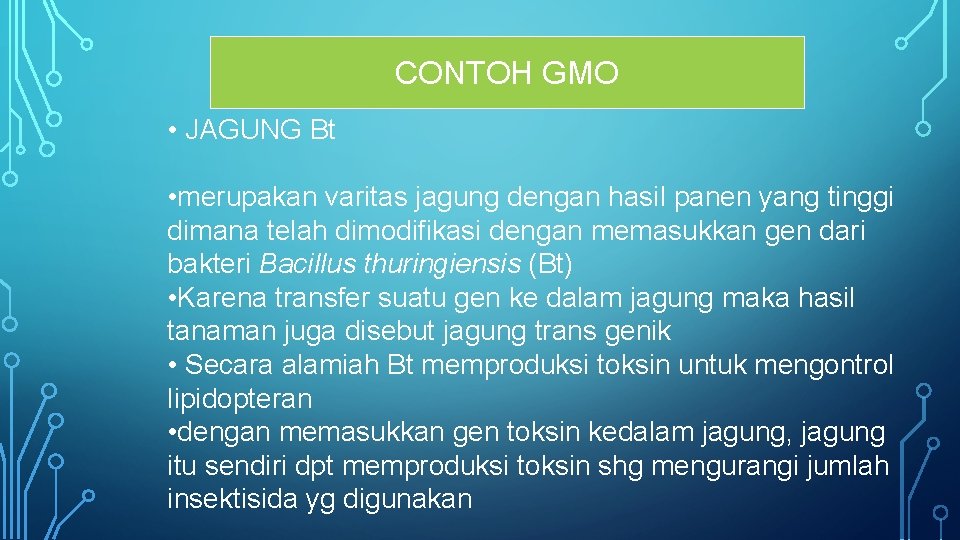 CONTOH GMO

• JAGUNG Bt

•merupakan varitas jagung dengan hasil panen yang tinggi dimana telah dimodifikasi dengan memasukkan gen dari bakteri Bacillus thuringiensis (Bt)
•Karena transfer suatu gen ke dalam jagung maka hasil tanaman juga disebut jagung trans genik
• Secara alamiah Bt memproduksi toksin untuk mengontrol lipidopteran
•dengan memasukkan gen toksin kedalam jagung, jagung itu sendiri dpt memproduksi toksin shg mengurangi jumlah insektisida yg digunakan